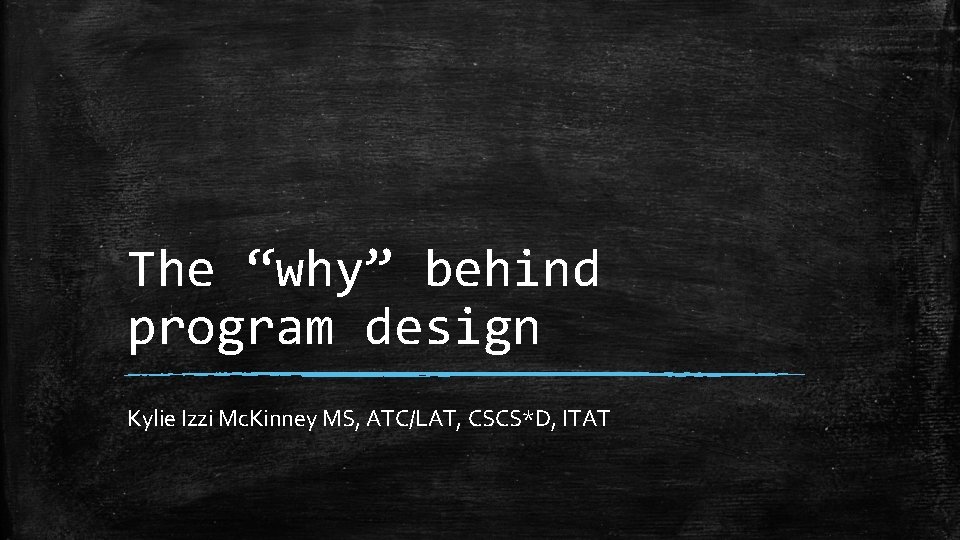 The “why” behind program design

Kylie Izzi McKinney MS, ATC/LAT, CSCS*D, ITAT